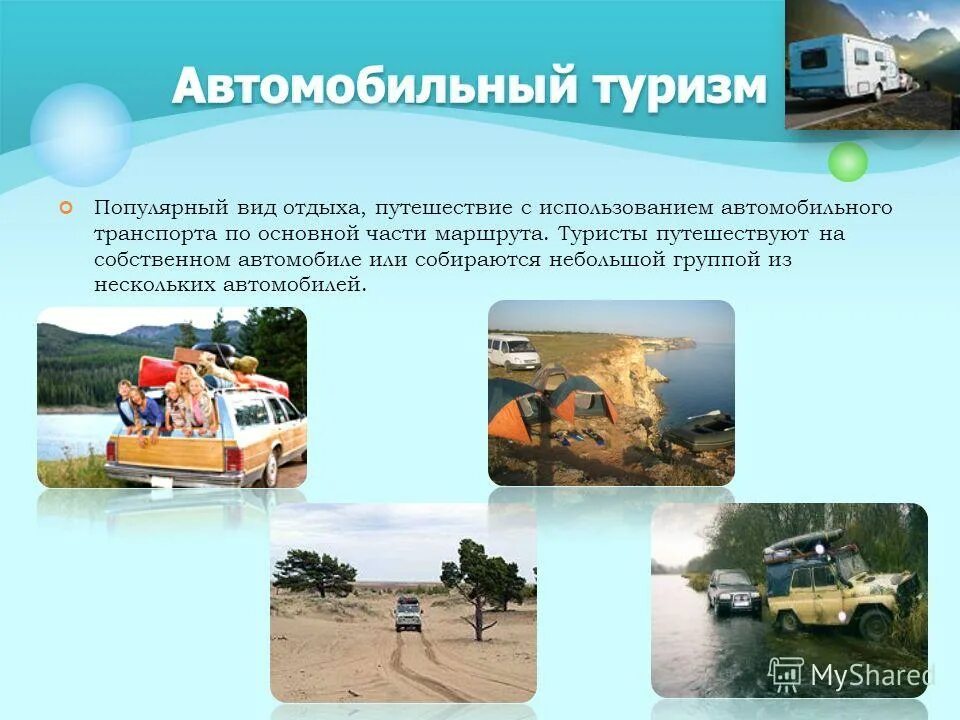 Автомобильный туризм

Популярный вид отдыха, путешествие с использованием автомобильного транспорта по основной части маршрута. Туристы путешествуют на собственном автомобиле или собираются небольшой группой из нескольких автомобилей.

MyShared